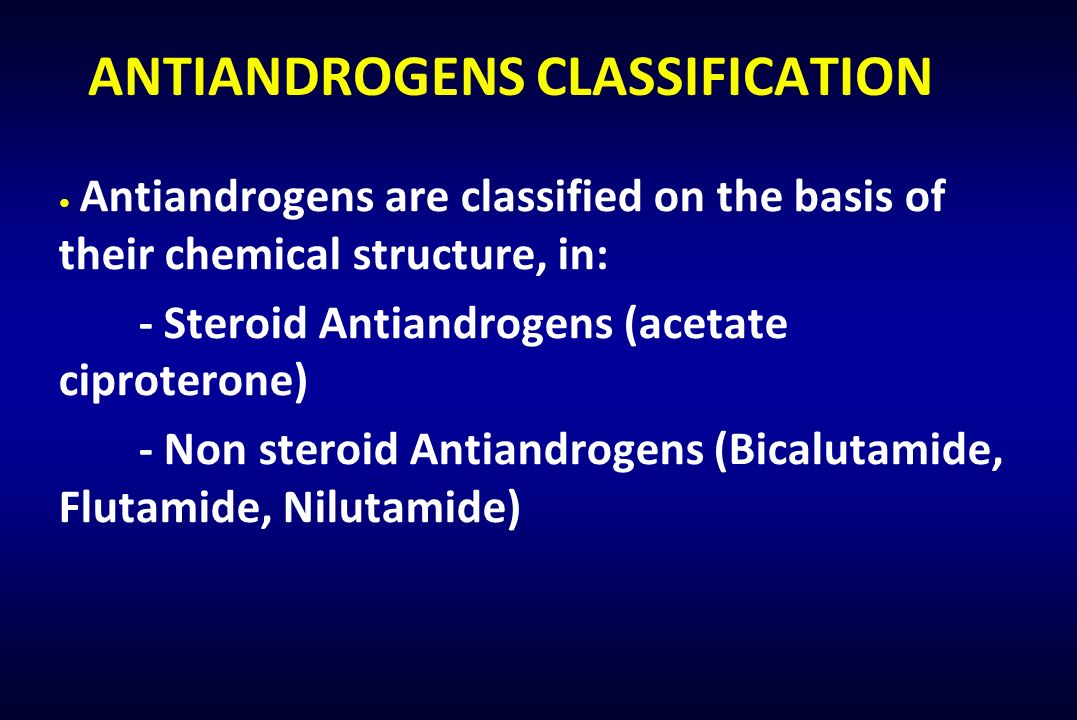 ANTIANDROGENS CLASSIFICATION

• Antiandrogens are classified on the basis of their chemical structure, in:

- Steroid Antiandrogens (acetate ciproterone)

- Non steroid Antiandrogens (Bicalutamide, Flutamide, Nilutamide)